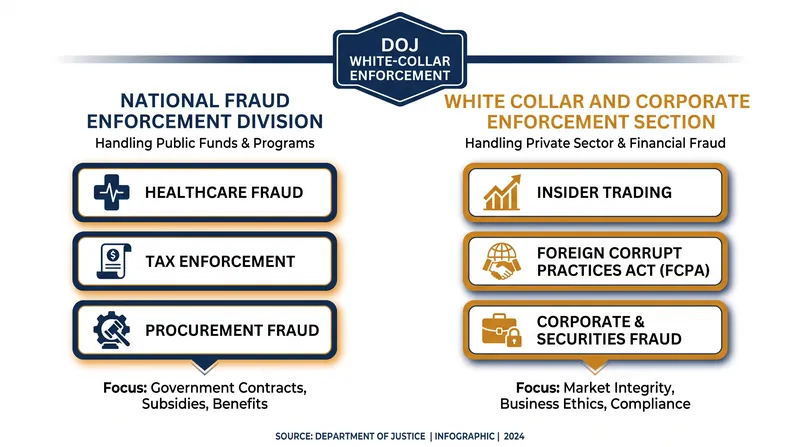 DOJ
WHITE-COLLAR
ENFORCEMENT

NATIONAL FRAUD
ENFORCEMENT DIVISION
Handling Public Funds & Programs

HEALTHCARE FRAUD

TAX ENFORCEMENT

PROCUREMENT FRAUD

Focus: Government Contracts, Subsidies, Benefits

WHITE COLLAR AND CORPORATE
ENFORCEMENT SECTION
Handling Private Sector & Financial Fraud

INSIDER TRADING

FOREIGN CORRUPT PRACTICES ACT (FCPA)

CORPORATE & SECURITIES FRAUD

Focus: Market Integrity, Business Ethics, Compliance

SOURCE: DEPARTMENT OF JUSTICE | INFOGRAPHIC | 2024